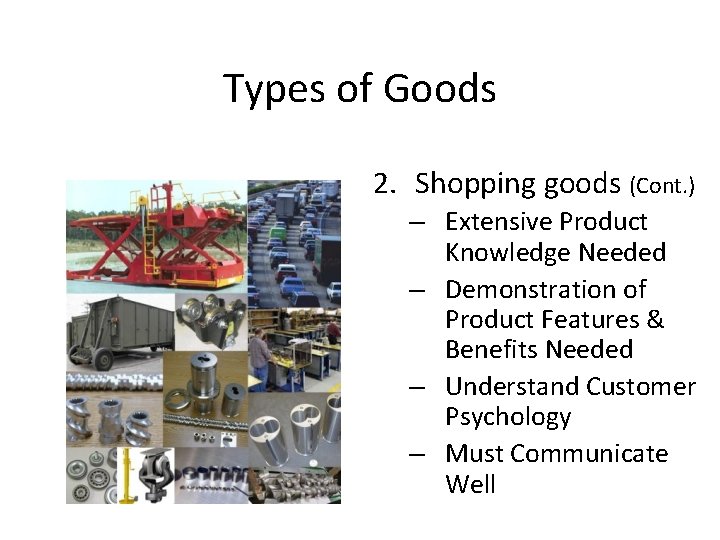 Types of Goods

2. Shopping goods (Cont.)
– Extensive Product Knowledge Needed
– Demonstration of Product Features & Benefits Needed
– Understand Customer Psychology
– Must Communicate Well